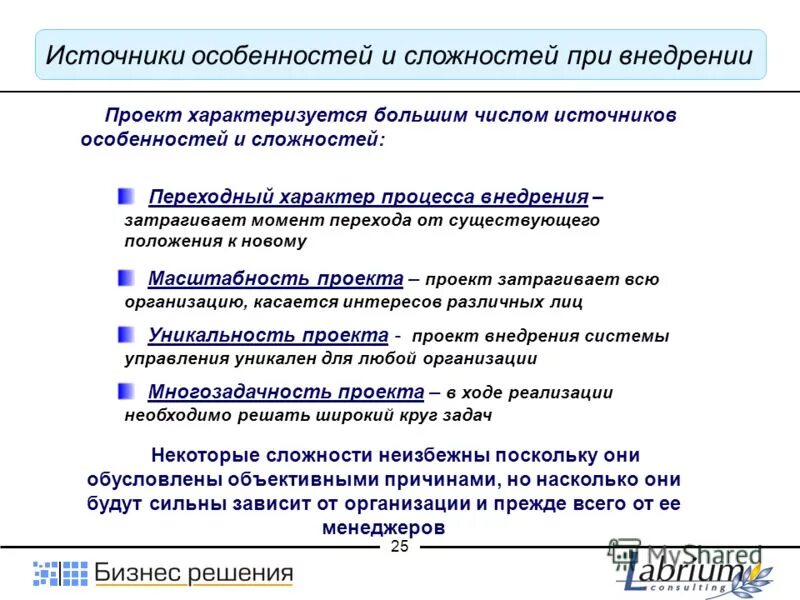 Источники особенностей и сложностей при внедрении

Проект характеризуется большим числом источников особенностей и сложностей:

Переходный характер процесса внедрения – затрагивает момент перехода от существующего положения к новому

Масштабность проекта – проект затрагивает всю организацию, касается интересов различных лиц

Уникальность проекта - проект внедрения системы управления уникален для любой организации

Многозадачность проекта – в ходе реализации необходимо решать широкий круг задач

Некоторые сложности неизбежны поскольку они обусловлены объективными причинами, но насколько они будут сильны зависит от организации и прежде всего от ее менеджеров

25

Бизнес решения

MyShared

Labrium consulting